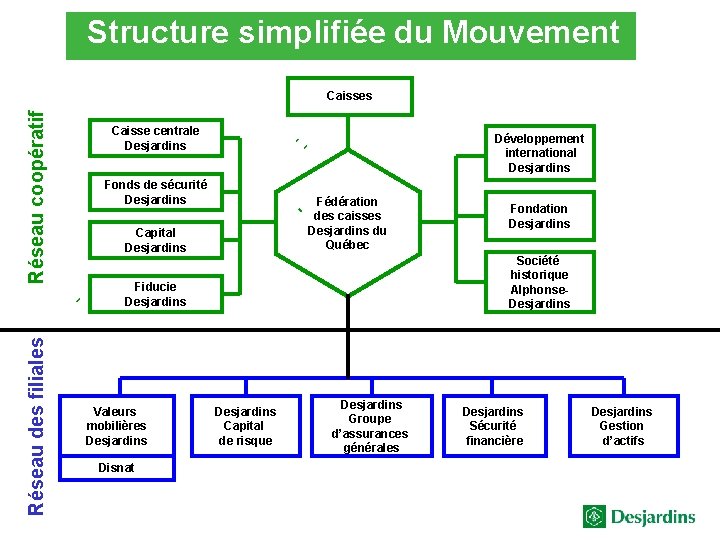 Structure simplifiée du Mouvement

Réseau coopératif

Caisses

Caisse centrale Desjardins

Fonds de sécurité Desjardins

Capital Desjardins

Fiducie Desjardins

Fédération des caisses Desjardins du Québec

Développement international Desjardins

Fondation Desjardins

Société historique Alphonse-Desjardins

Réseau des filiales

Valeurs mobilières Desjardins

Disnat

Desjardins Capital de risque

Desjardins Groupe d'assurances générales

Desjardins Sécurité financière

Desjardins Gestion d'actifs

Desjardins